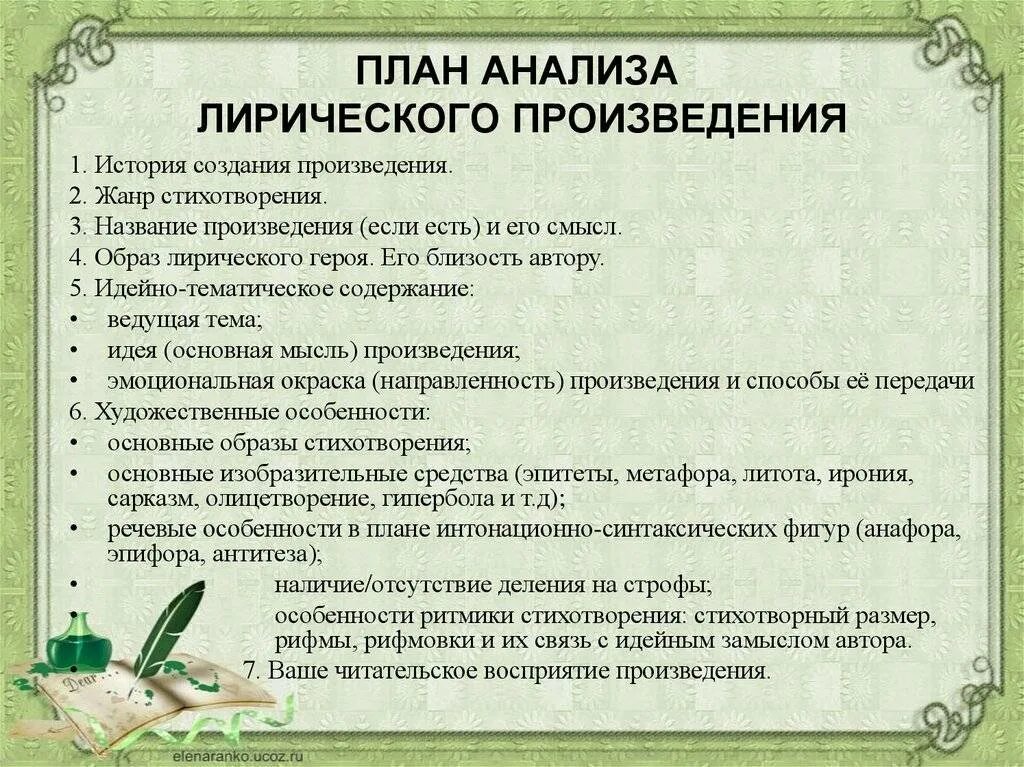 ПЛАН АНАЛИЗА
ЛИРИЧЕСКОГО ПРОИЗВЕДЕНИЯ

1. История создания произведения.
2. Жанр стихотворения.
3. Название произведения (если есть) и его смысл.
4. Образ лирического героя. Его близость автору.
5. Идейно-тематическое содержание:
• ведущая тема;
• идея (основная мысль) произведения;
• эмоциональная окраска (направленность) произведения и способы её передачи
6. Художественные особенности:
• основные образы стихотворения;
• основные изобразительные средства (эпитеты, метафора, литота, ирония, сарказм, олицетворение, гипербола и т.д);
• речевые особенности в плане интонационно-синтаксических фигур (анафора, эпифора, антитеза);
• наличие/отсутствие деления на строфы;
• особенности ритмики стихотворения: стихотворный размер, рифмы, рифмовки и их связь с идейным замыслом автора.
• 7. Ваше читательское восприятие произведения.

Dear

elenaranko.ucoz.ru